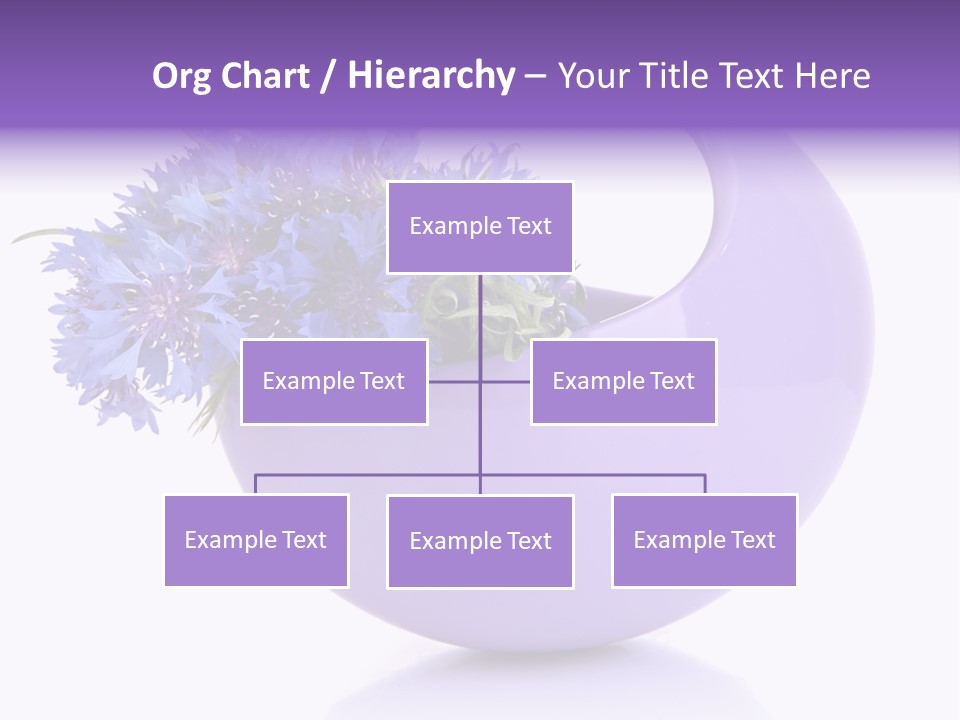 Org Chart / Hierarchy – Your Title Text Here

Example Text

Example Text

Example Text

Example Text

Example Text

Example Text